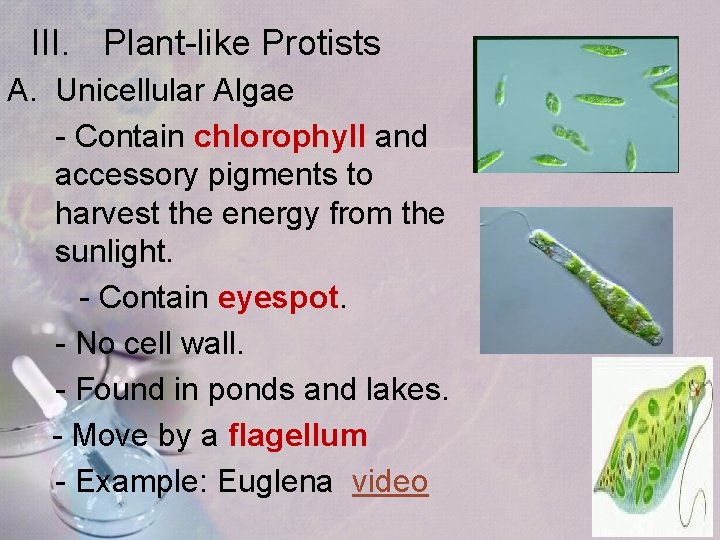 III. Plant-like Protists

A. Unicellular Algae

- Contain chlorophyll and accessory pigments to harvest the energy from the sunlight.

- Contain eyespot.

- No cell wall.

- Found in ponds and lakes.

- Move by a flagellum

- Example: Euglena video